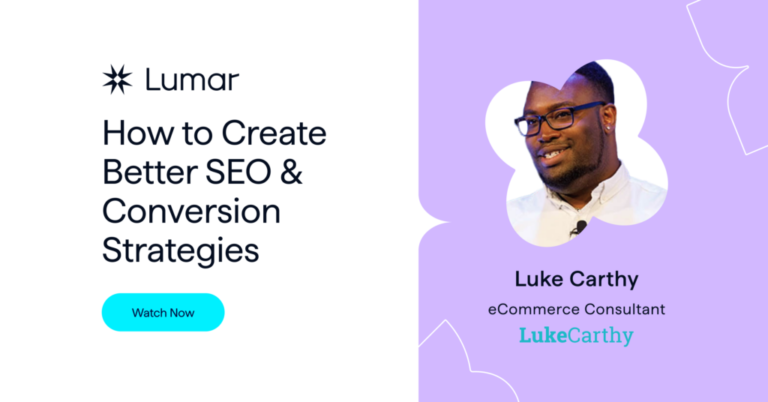 Lumar

How to Create Better SEO & Conversion Strategies

Watch Now

Luke Carthy

eCommerce Consultant

LukeCarthy